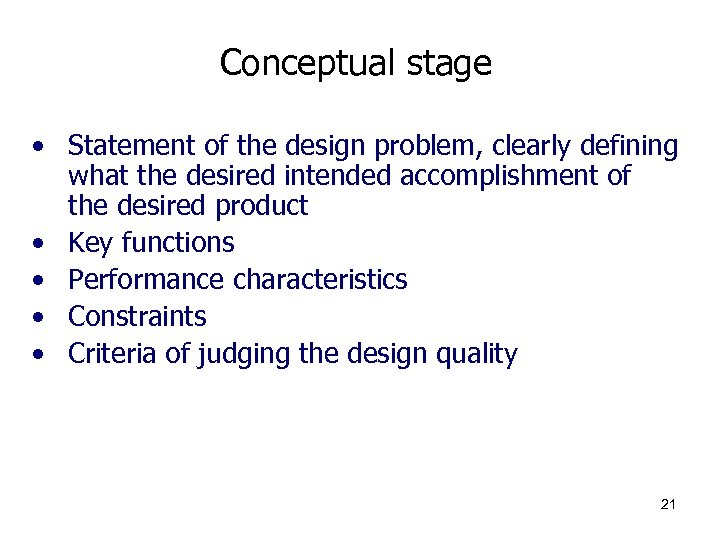 Conceptual stage

• Statement of the design problem, clearly defining what the desired intended accomplishment of the desired product
• Key functions
• Performance characteristics
• Constraints
• Criteria of judging the design quality

21